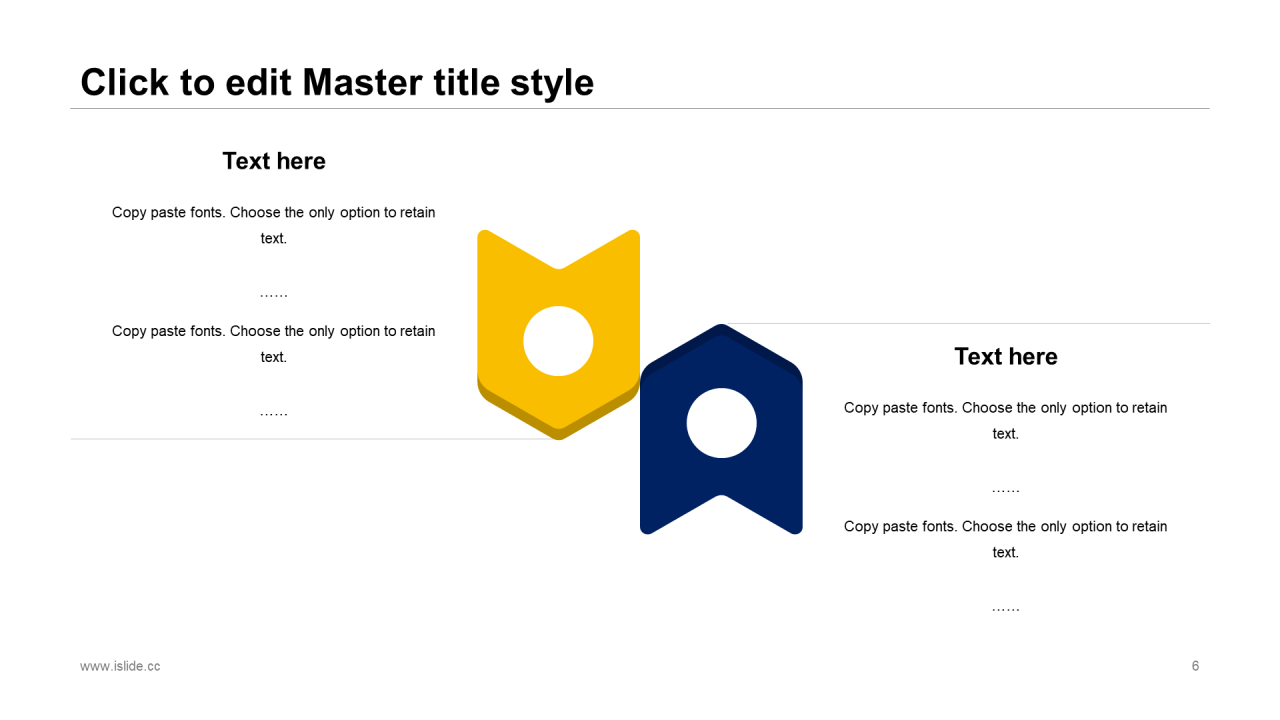 Click to edit Master title style

Text here

Copy paste fonts. Choose the only option to retain text.

……

Copy paste fonts. Choose the only option to retain text.

……

Text here

Copy paste fonts. Choose the only option to retain text.

……

Copy paste fonts. Choose the only option to retain text.

……

www.islide.cc

6